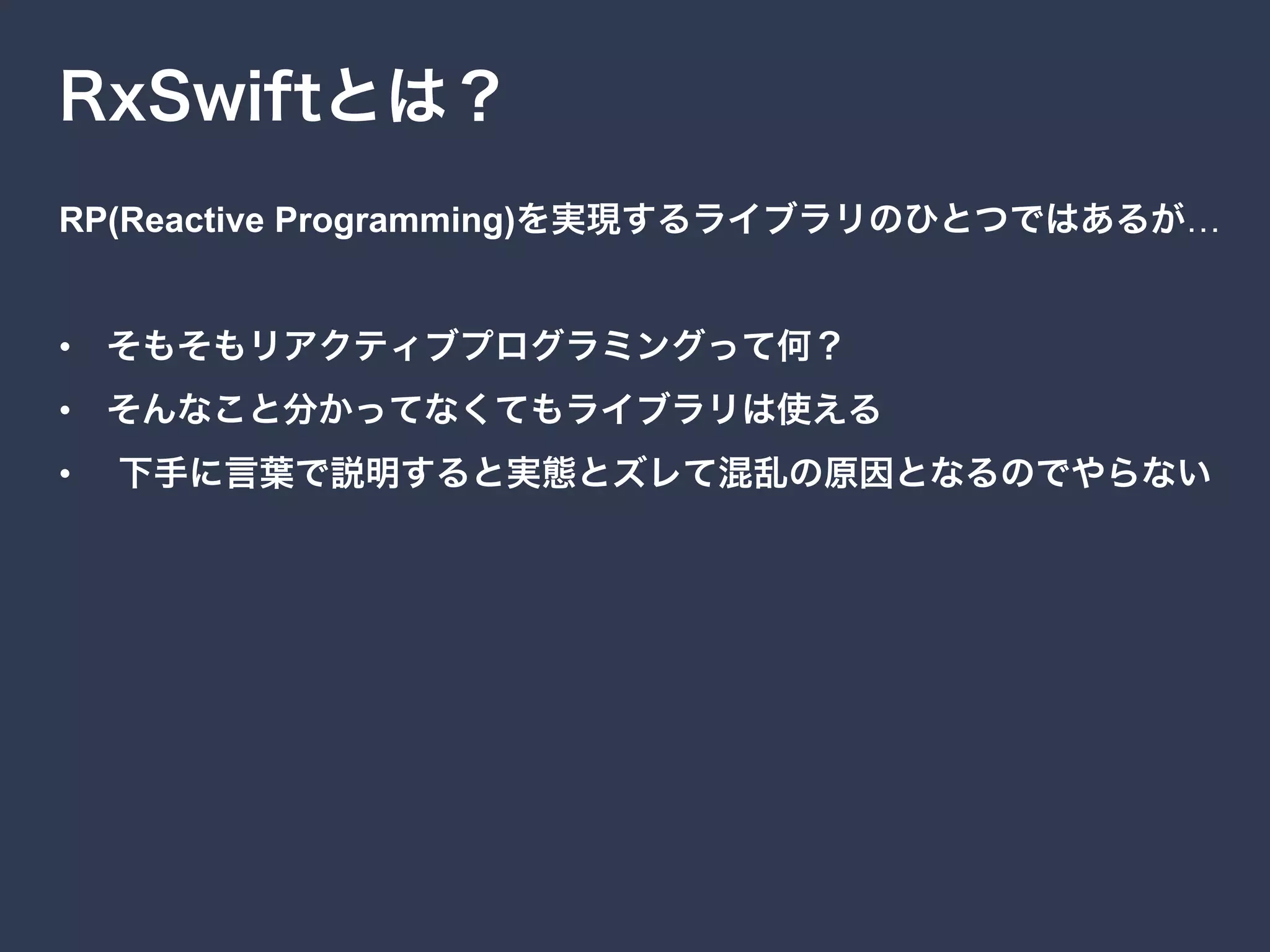 RxSwiftとは？

RP(Reactive Programming)を実現するライブラリのひとつではあるが…

• そもそもリアクティブプログラミングって何？
• そんなこと分かってなくてもライブラリは使える
• 下手に言葉で説明すると実態とズレて混乱の原因となるのでやらない